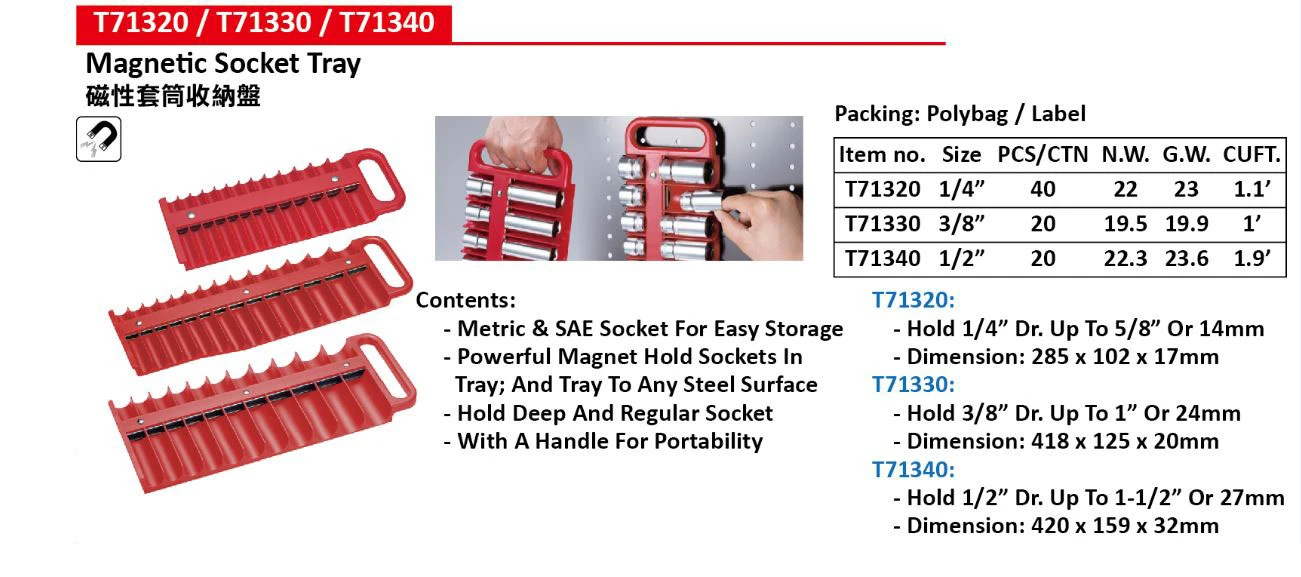 T71320 / T71330 / T71340

Magnetic Socket Tray
磁性套筒收納盤

Packing: Polybag / Label

| Item no. | Size | PCS/CTN | N.W. | G.W. | CUFT. |
|---|---|---|---|---|---|
| T71320 | 1/4” | 40 | 22 | 23 | 1.1’ |
| T71330 | 3/8” | 20 | 19.5 | 19.9 | 1’ |
| T71340 | 1/2” | 20 | 22.3 | 23.6 | 1.9’ |

Contents:
- Metric & SAE Socket For Easy Storage
- Powerful Magnet Hold Sockets In Tray; And Tray To Any Steel Surface
- Hold Deep And Regular Socket
- With A Handle For Portability

T71320:
- Hold 1/4” Dr. Up To 5/8” Or 14mm
- Dimension: 285 x 102 x 17mm
T71330:
- Hold 3/8” Dr. Up To 1” Or 24mm
- Dimension: 418 x 125 x 20mm
T71340:
- Hold 1/2” Dr. Up To 1-1/2” Or 27mm
- Dimension: 420 x 159 x 32mm